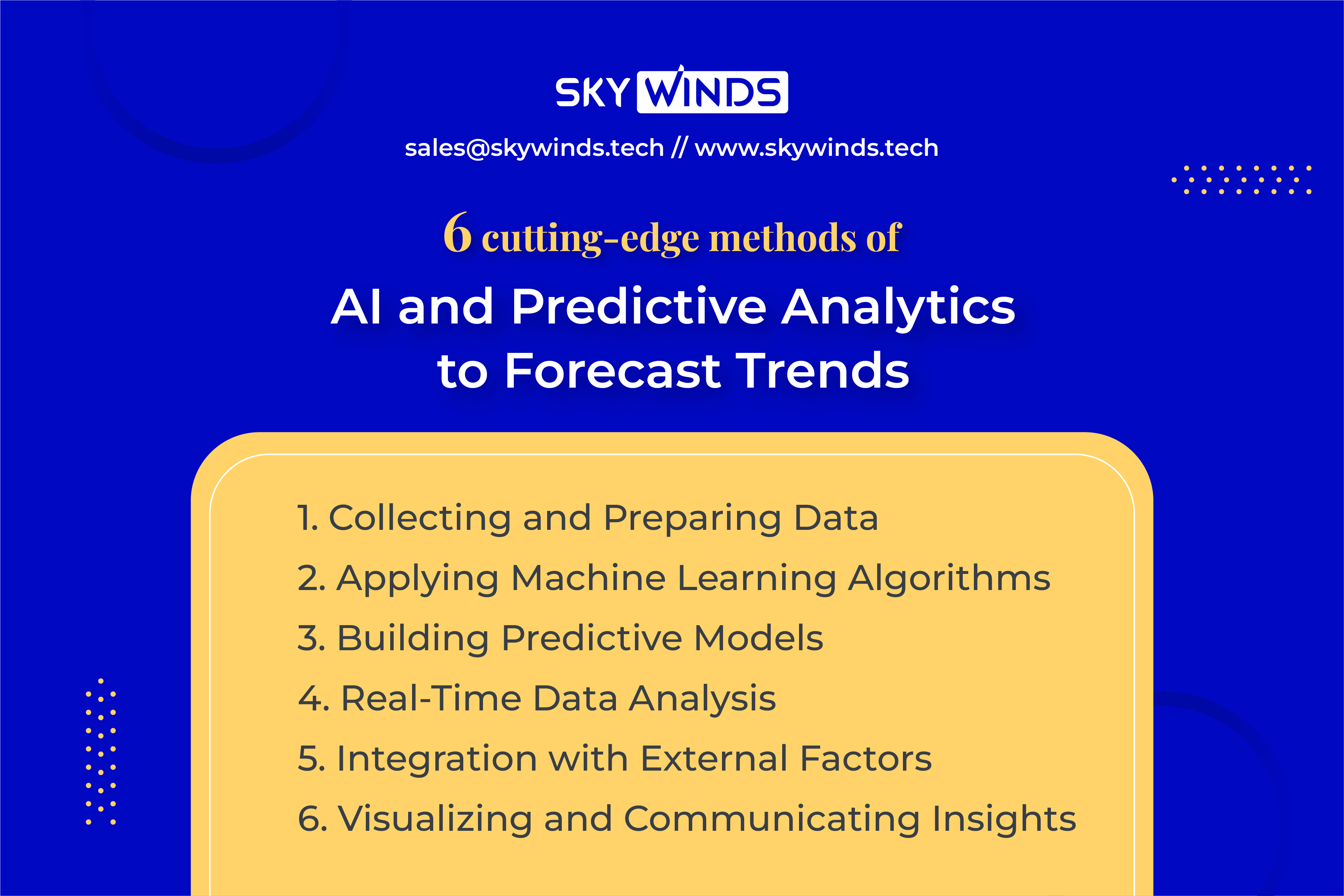 SKY WINDS

sales@skywinds.tech // www.skywinds.tech

6 cutting-edge methods of

AI and Predictive Analytics to Forecast Trends

1. Collecting and Preparing Data
2. Applying Machine Learning Algorithms
3. Building Predictive Models
4. Real-Time Data Analysis
5. Integration with External Factors
6. Visualizing and Communicating Insights